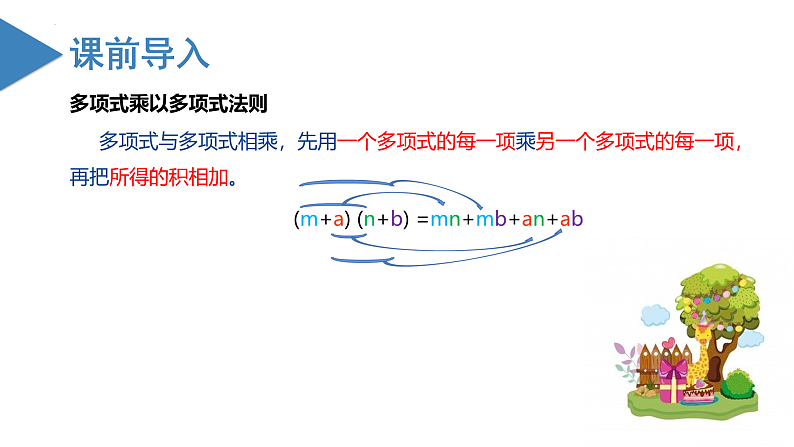 课前导入

多项式乘以多项式法则

多项式与多项式相乘，先用一个多项式的每一项乘另一个多项式的每一项，再把所得的积相加。

$(m+a)(n+b)=mn+mb+an+ab$